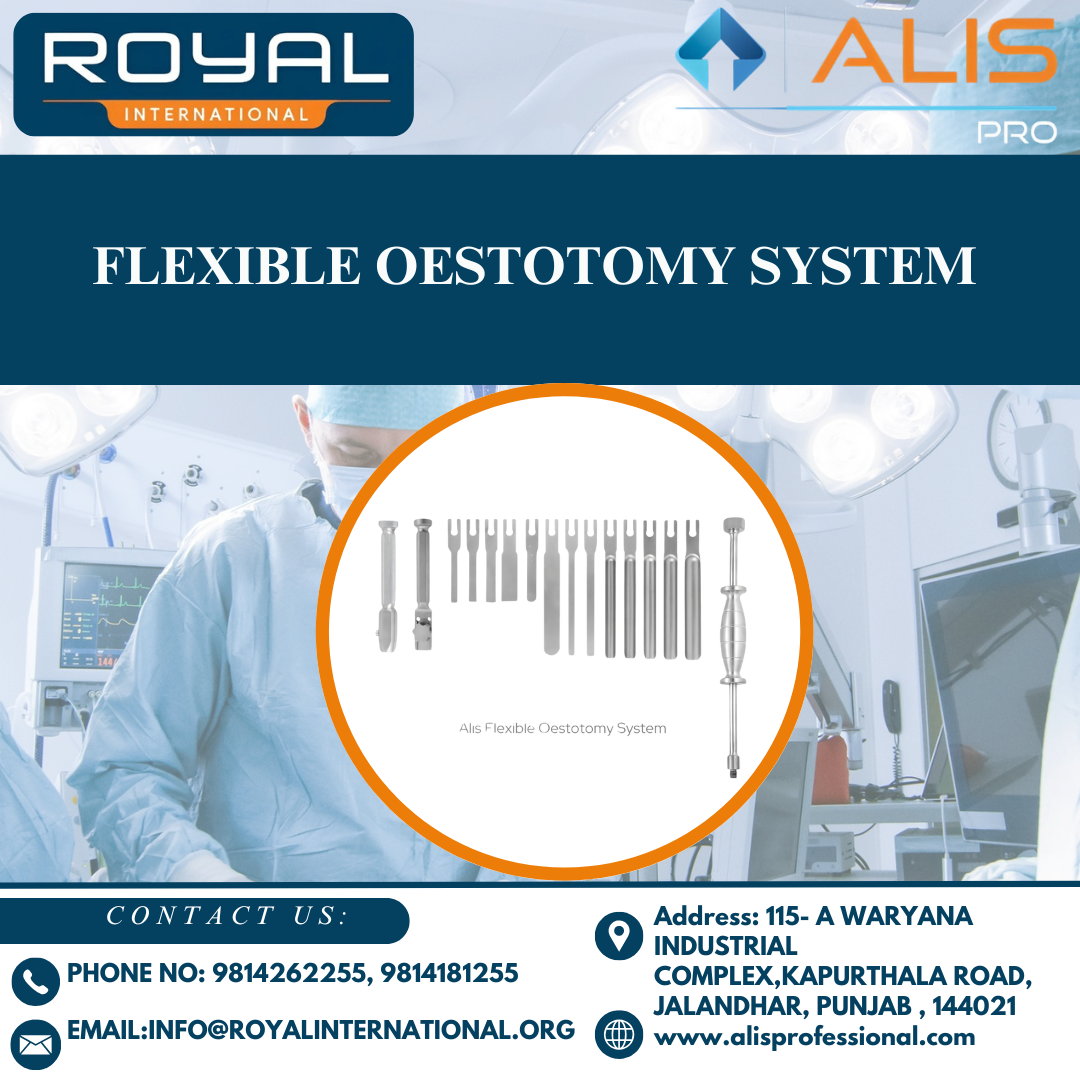 ROYAL
INTERNATIONAL

ALIS
PRO

FLEXIBLE OESTOTOMY SYSTEM

Alis Flexible Oestotomy System

CONTACT US:

PHONE NO: 9814262255, 9814181255

EMAIL:INFO@ROYALINTERNATIONAL.ORG

Address: 115- A WARYANA INDUSTRIAL COMPLEX,KAPURTHALA ROAD, JALANDHAR, PUNJAB , 144021

www.alisprofessional.com